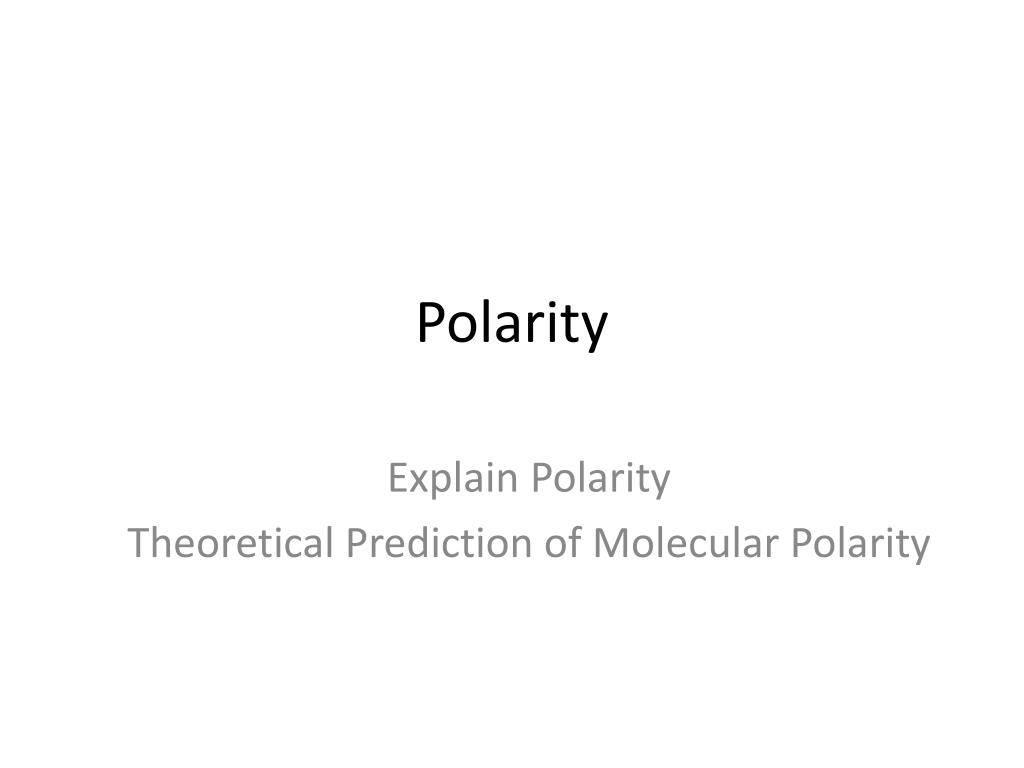 Polarity

Explain Polarity
Theoretical Prediction of Molecular Polarity